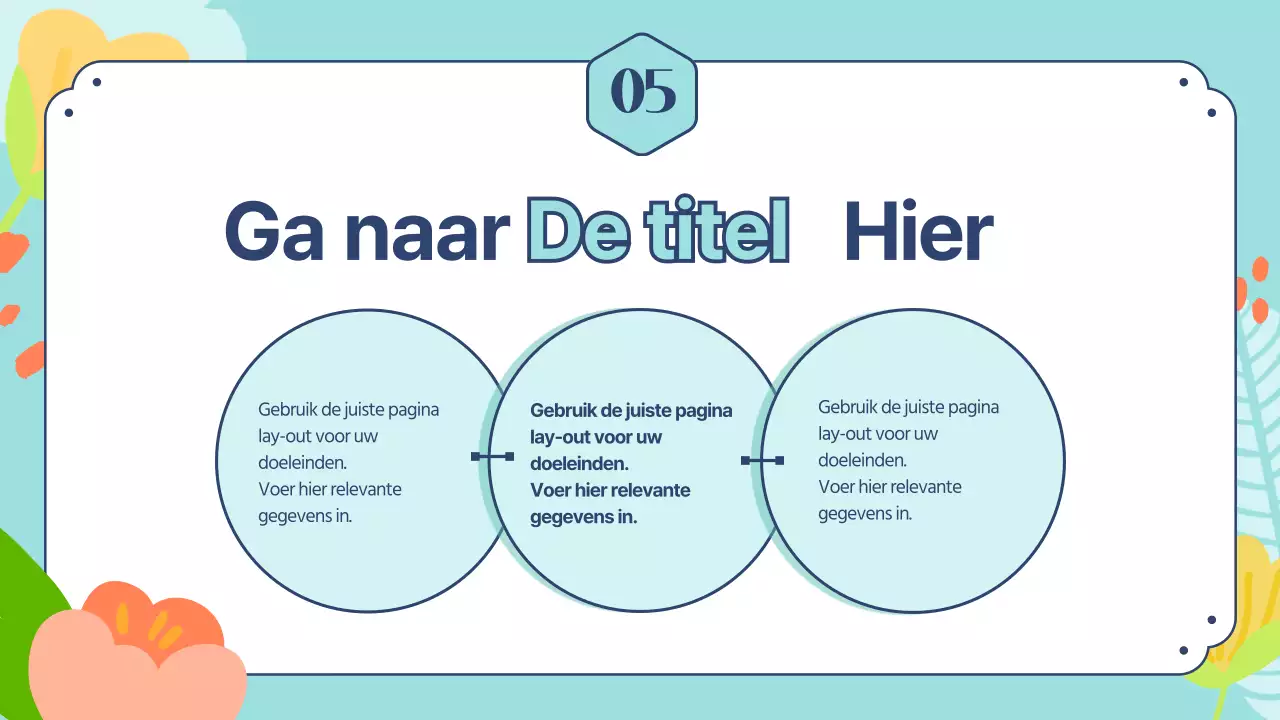 05

Ga naar De titel Hier

Gebruik de juiste pagina lay-out voor uw doeleinden.
Voer hier relevante gegevens in.

Gebruik de juiste pagina lay-out voor uw doeleinden.
Voer hier relevante gegevens in.

Gebruik de juiste pagina lay-out voor uw doeleinden.
Voer hier relevante gegevens in.